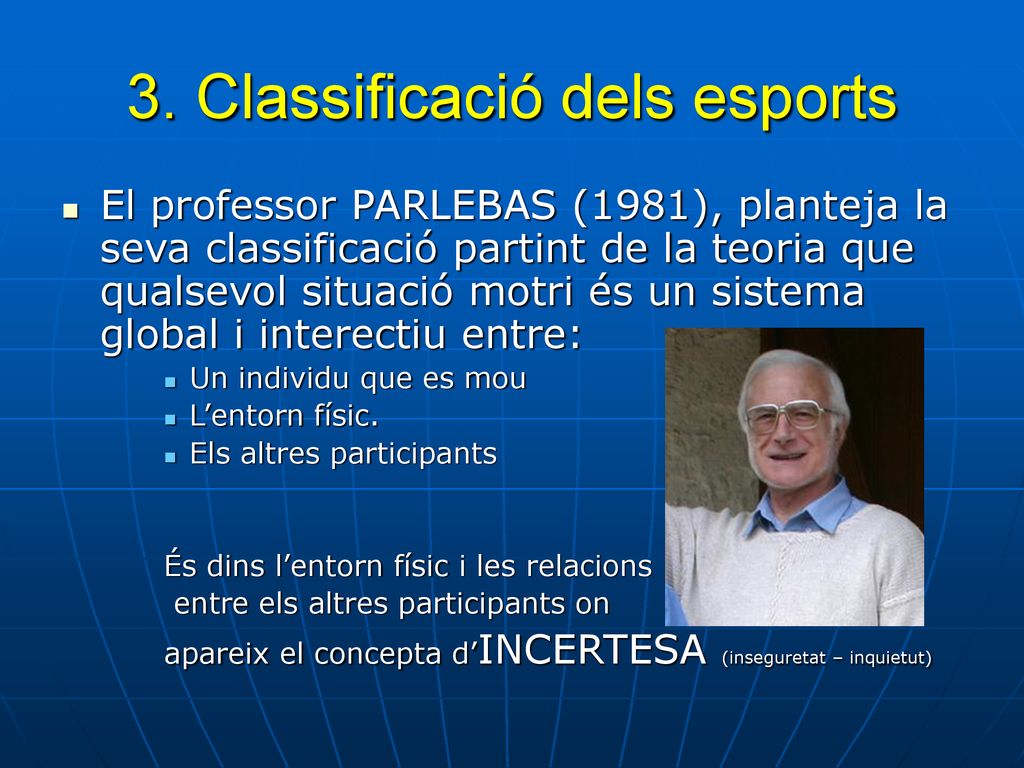 3. Classificació dels esports

El professor PARLEBAS (1981), planteja la seva classificació partint de la teoria que qualsevol situació motri és un sistema global i interectiu entre:

Un individu que es mou
L’entorn físic.
Els altres participants

És dins l’entorn físic i les relacions entre els altres participants on apareix el concepta d’INCERTESA (inseguretat – inquietut)